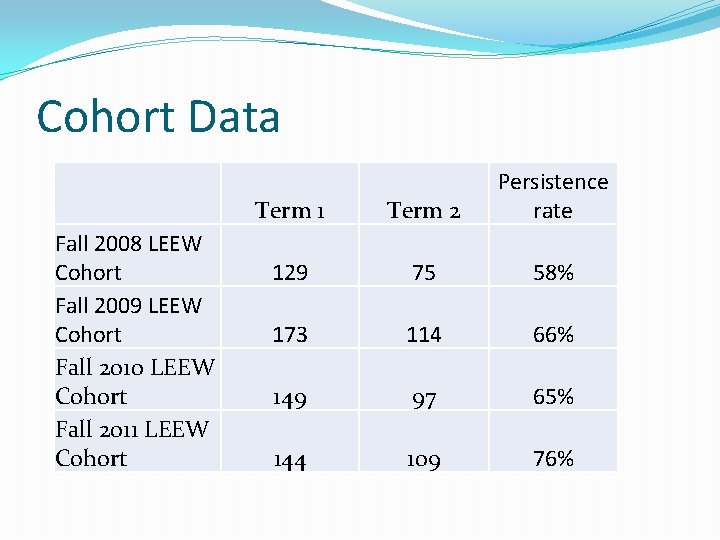 Cohort Data

| | Term 1 | Term 2 | Persistence rate |
|---|---|---|---|
| Fall 2008 LEEW Cohort | 129 | 75 | 58% |
| Fall 2009 LEEW Cohort | 173 | 114 | 66% |
| Fall 2010 LEEW Cohort | 149 | 97 | 65% |
| Fall 2011 LEEW Cohort | 144 | 109 | 76% |